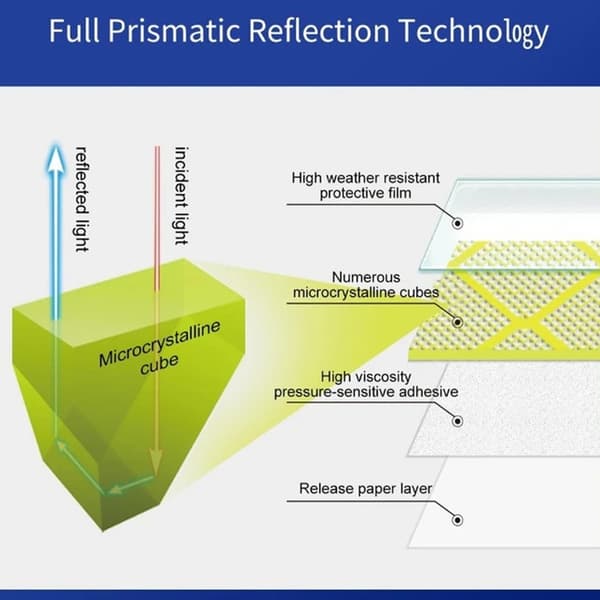 Full Prismatic Reflection Technology

reflected light

incident light

Microcrystalline cube

High weather resistant protective film

Numerous microcrystalline cubes

High viscosity pressure-sensitive adhesive

Release paper layer